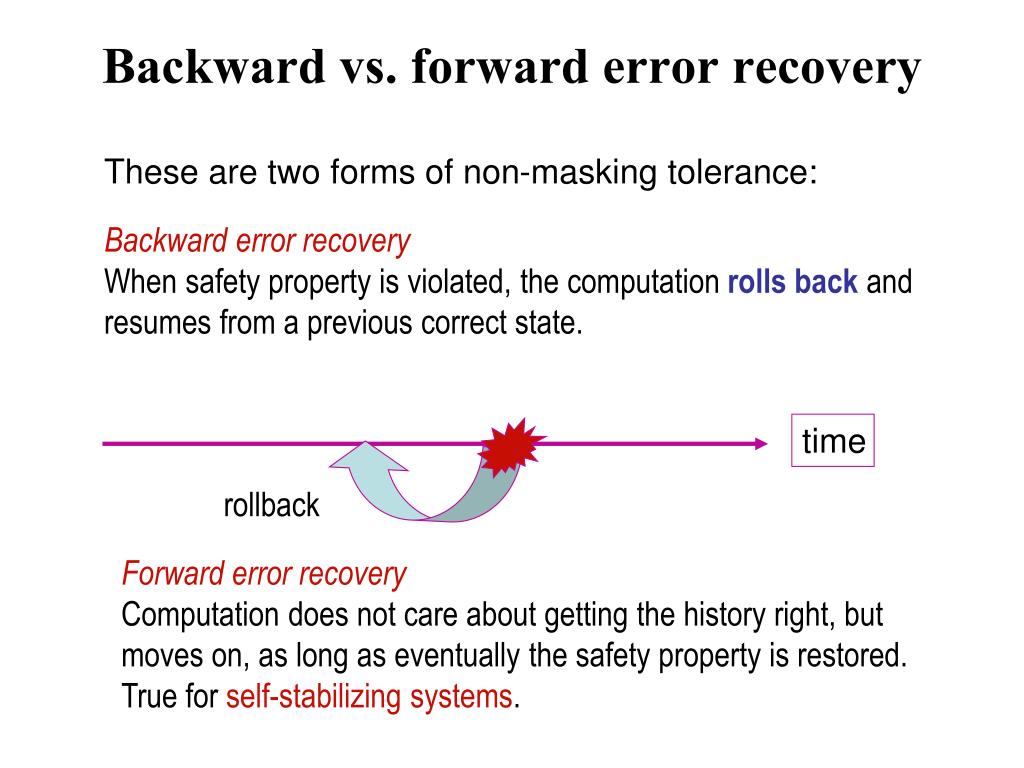 Backward vs. forward error recovery

These are two forms of non-masking tolerance:

Backward error recovery
When safety property is violated, the computation rolls back and resumes from a previous correct state.

time

rollback

Forward error recovery
Computation does not care about getting the history right, but moves on, as long as eventually the safety property is restored. True for self-stabilizing systems.